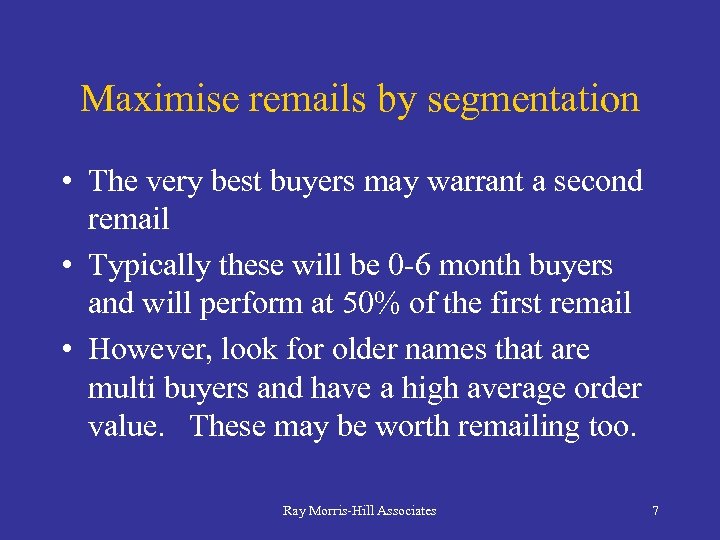 Maximise remails by segmentation

• The very best buyers may warrant a second remail

• Typically these will be 0-6 month buyers and will perform at 50% of the first remail

• However, look for older names that are multi buyers and have a high average order value. These may be worth remailing too.

Ray Morris-Hill Associates

7